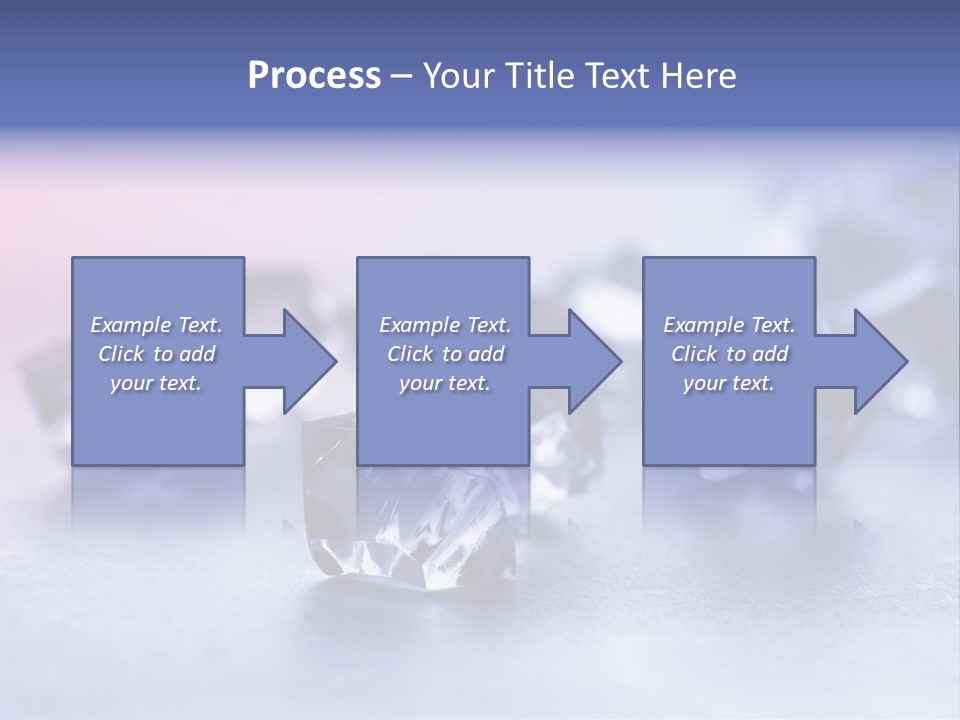 Process – Your Title Text Here

Example Text. Click to add your text.

Example Text. Click to add your text.

Example Text. Click to add your text.